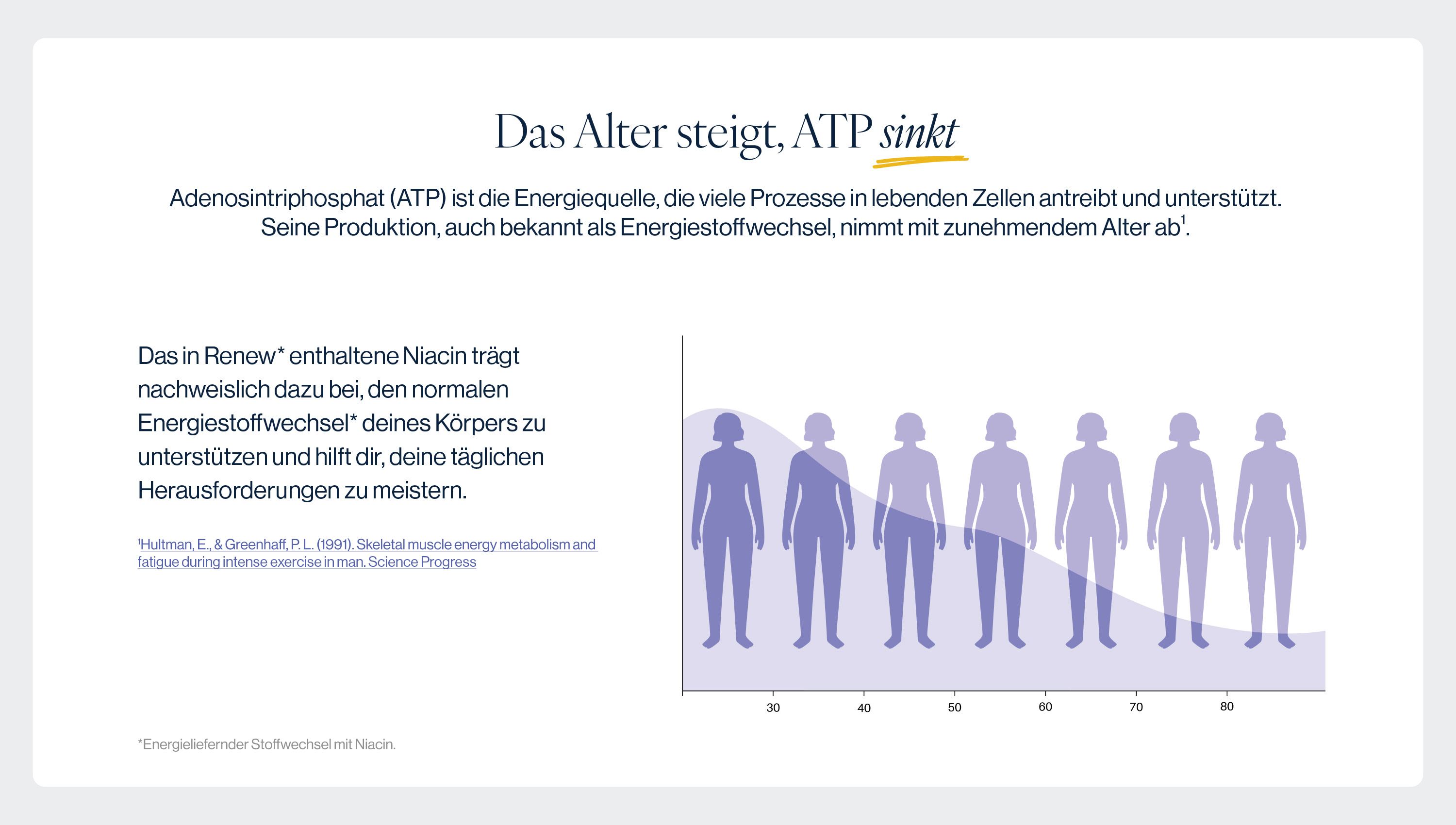 Das Alter steigt, ATP sinkt

Adenosintriphosphat (ATP) ist die Energiequelle, die viele Prozesse in lebenden Zellen antreibt und unterstützt. Seine Produktion, auch bekannt als Energiestoffwechsel, nimmt mit zunehmendem Alter ab$^1$.

Das in Renew* enthaltene Niacin trägt nachweislich dazu bei, den normalen Energiestoffwechsel* deines Körpers zu unterstützen und hilft dir, deine täglichen Herausforderungen zu meistern.

$^1$Hultman, E., & Greenhaff, P. L. (1991). Skeletal muscle energy metabolism and fatigue during intense exercise in man. Science Progress

30 40 50 60 70 80

*Energieliefernder Stoffwechsel mit Niacin.